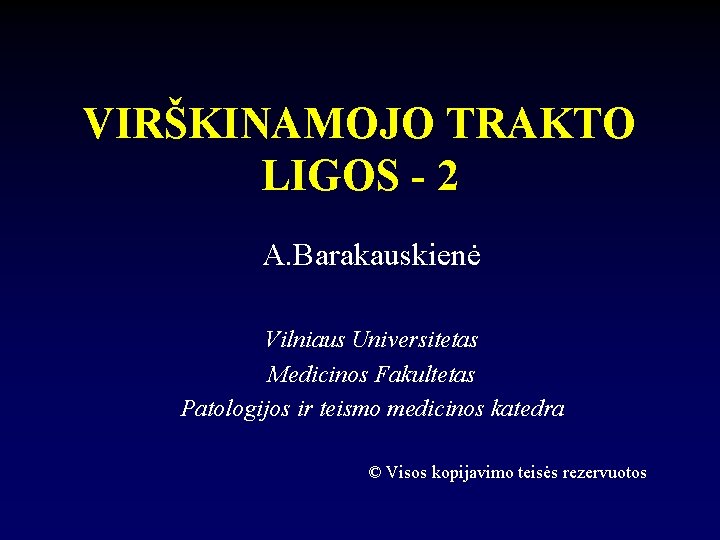 VIRŠKINAMOJO TRAKTO LIGOS - 2

A.Barakauskienė

Vilniaus Universitetas
Medicinos Fakultetas
Patologijos ir teismo medicinos katedra

© Visos kopijavimo teisės rezervuotos